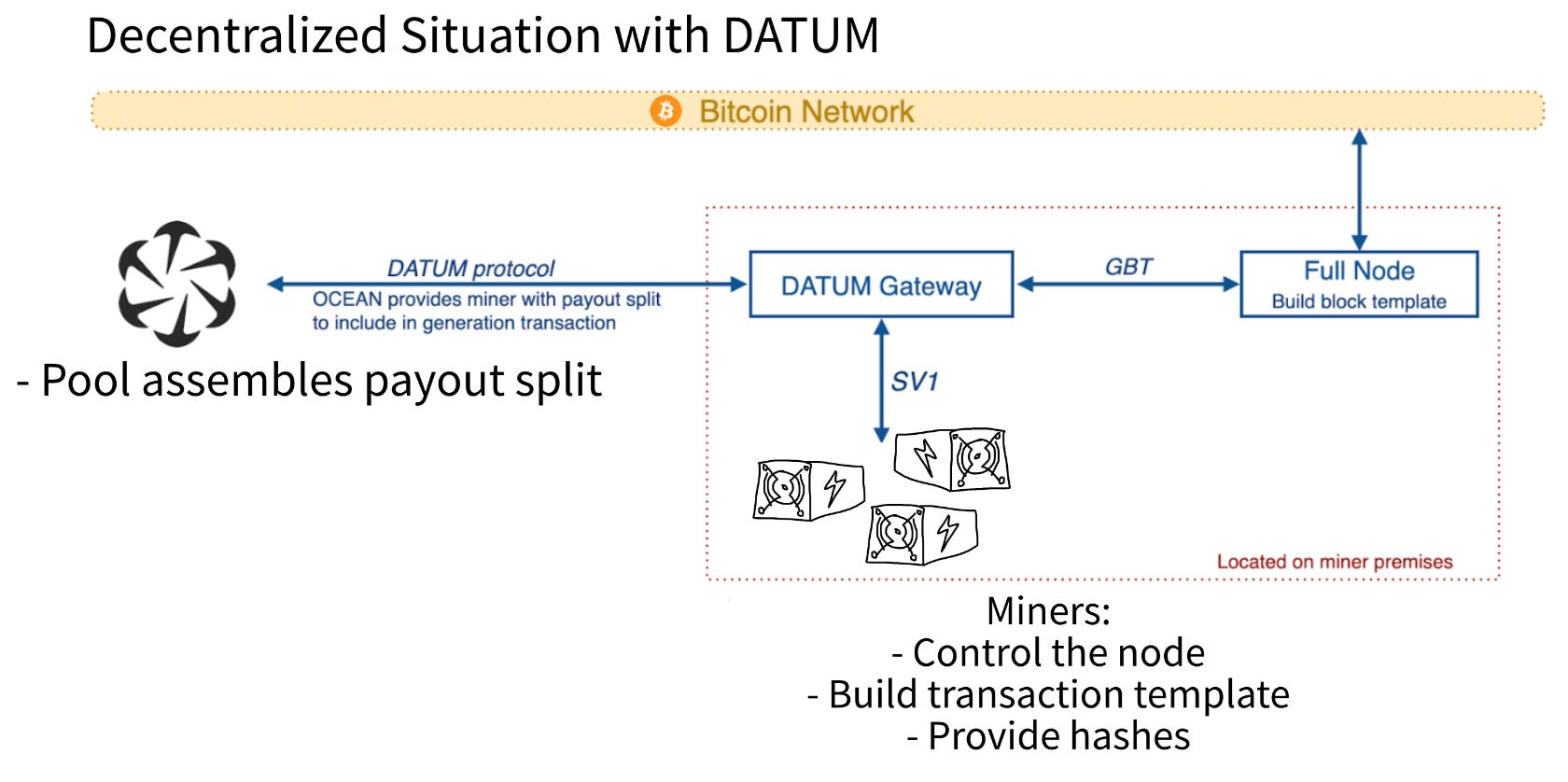 Decentralized Situation with DATUM

Bitcoin Network

DATUM protocol

OCEAN provides miner with payout split to include in generation transaction

DATUM Gateway

GBT

Full Node
Build block template

SV1

- Pool assembles payout split

Located on miner premises

Miners:
- Control the node
- Build transaction template
- Provide hashes